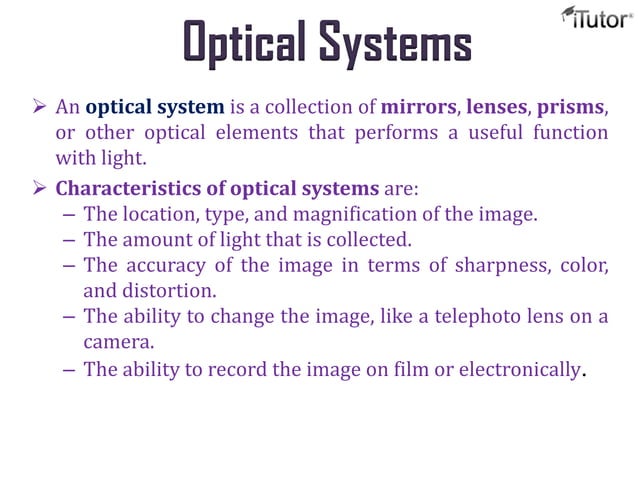 iTutor®

Optical Systems

➢ An optical system is a collection of mirrors, lenses, prisms, or other optical elements that performs a useful function with light.

➢ Characteristics of optical systems are:
– The location, type, and magnification of the image.
– The amount of light that is collected.
– The accuracy of the image in terms of sharpness, color, and distortion.
– The ability to change the image, like a telephoto lens on a camera.
– The ability to record the image on film or electronically.